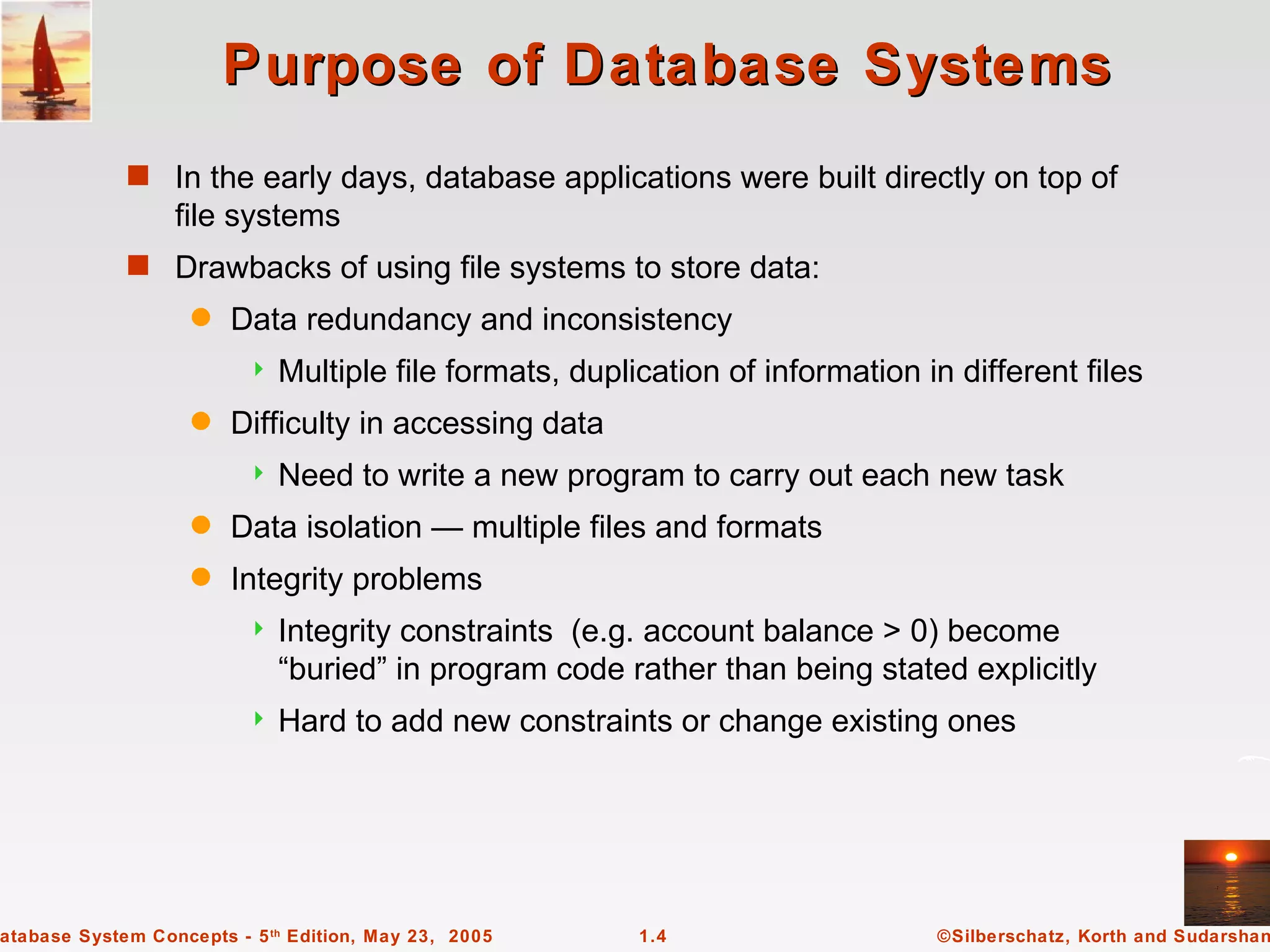 Purpose of Database Systems

In the early days, database applications were built directly on top of file systems

Drawbacks of using file systems to store data:

Data redundancy and inconsistency

Multiple file formats, duplication of information in different files

Difficulty in accessing data

Need to write a new program to carry out each new task

Data isolation — multiple files and formats

Integrity problems

Integrity constraints (e.g. account balance > 0) become “buried” in program code rather than being stated explicitly

Hard to add new constraints or change existing ones

atabase System Concepts - 5$^{th}$ Edition, May 23, 2005 1.4 ©Silberschatz, Korth and Sudarshan